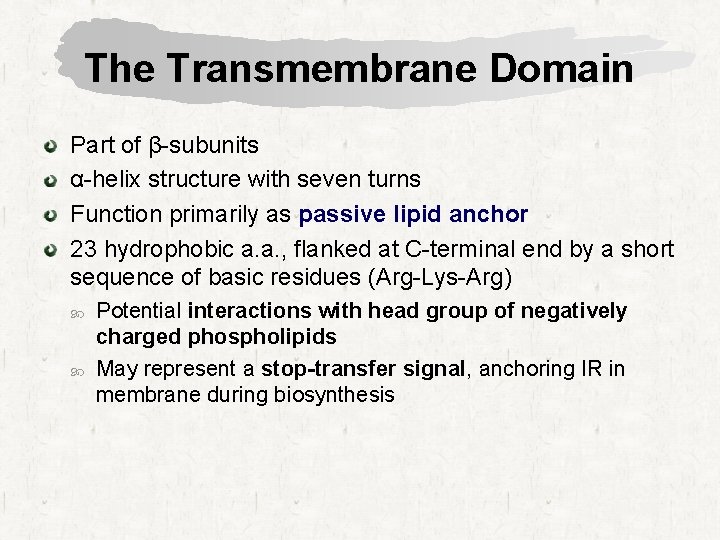 The Transmembrane Domain

Part of β-subunits

α-helix structure with seven turns

Function primarily as passive lipid anchor

23 hydrophobic a.a., flanked at C-terminal end by a short sequence of basic residues (Arg-Lys-Arg)

Potential interactions with head group of negatively charged phospholipids

May represent a stop-transfer signal, anchoring IR in membrane during biosynthesis